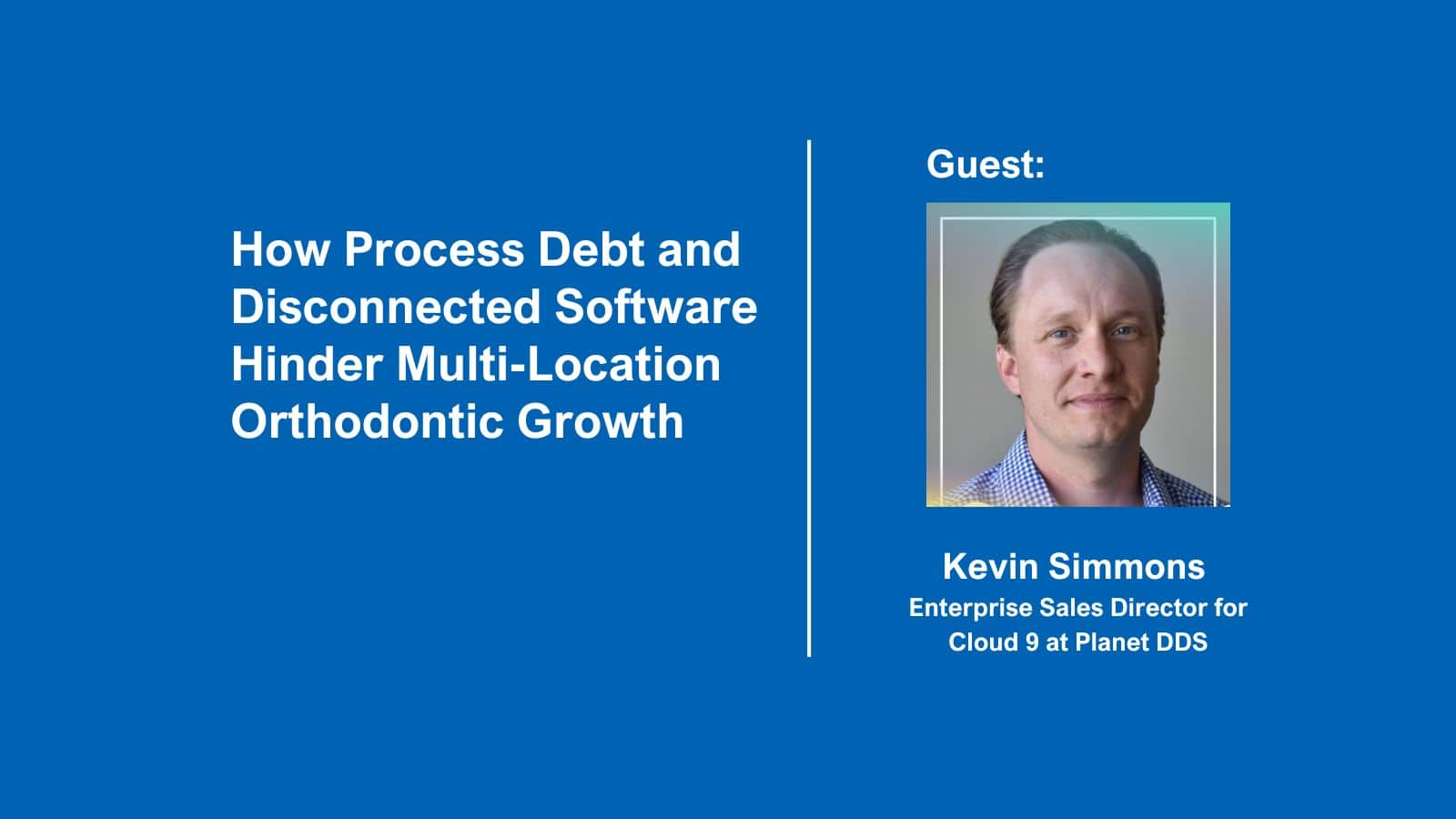 How Process Debt and Disconnected Software Hinder Multi-Location Orthodontic Growth

Guest:

Kevin Simmons
Enterprise Sales Director for Cloud 9 at Planet DDS